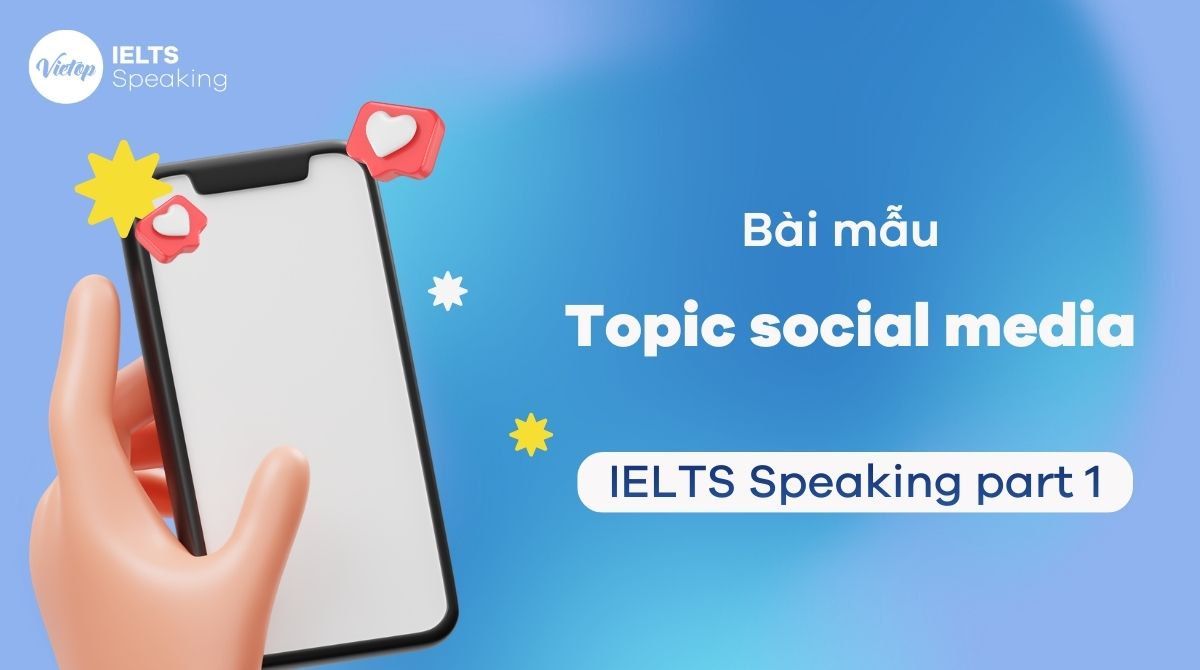 Vietop IELTS Speaking

Bài mẫu

Topic social media

IELTS Speaking part 1